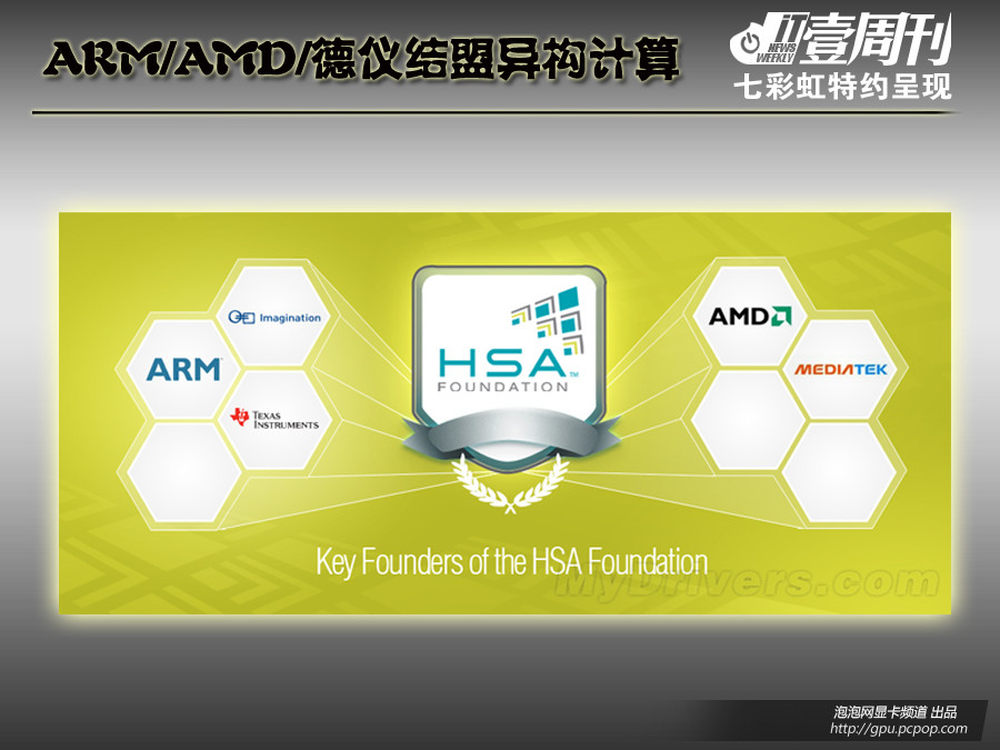 ARM/AMD/德仪结盟异构计算

IT NEWS WEEKLY 壹周刊
七彩虹特约呈现

Imagination
ARM
TEXAS INSTRUMENTS
HSA FOUNDATION
AMD
MEDIATEK

Key Founders of the HSA Foundation
MyDrivers.com

泡泡网显卡频道 出品
http://gpu.pcpop.com